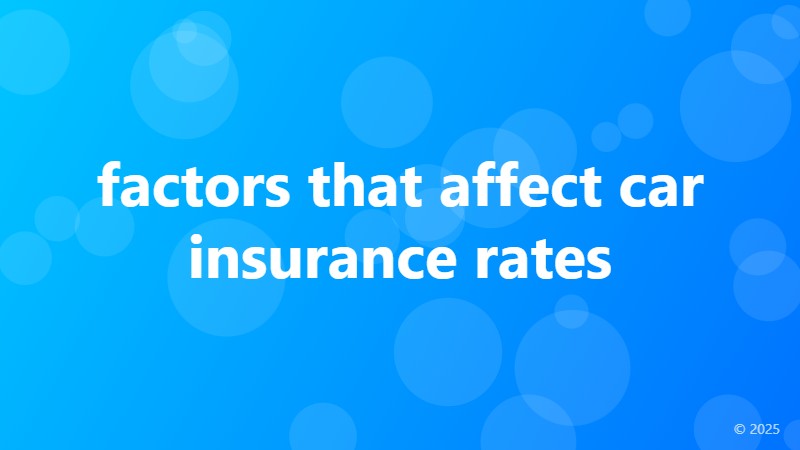 factors that affect car insurance rates

© 2025